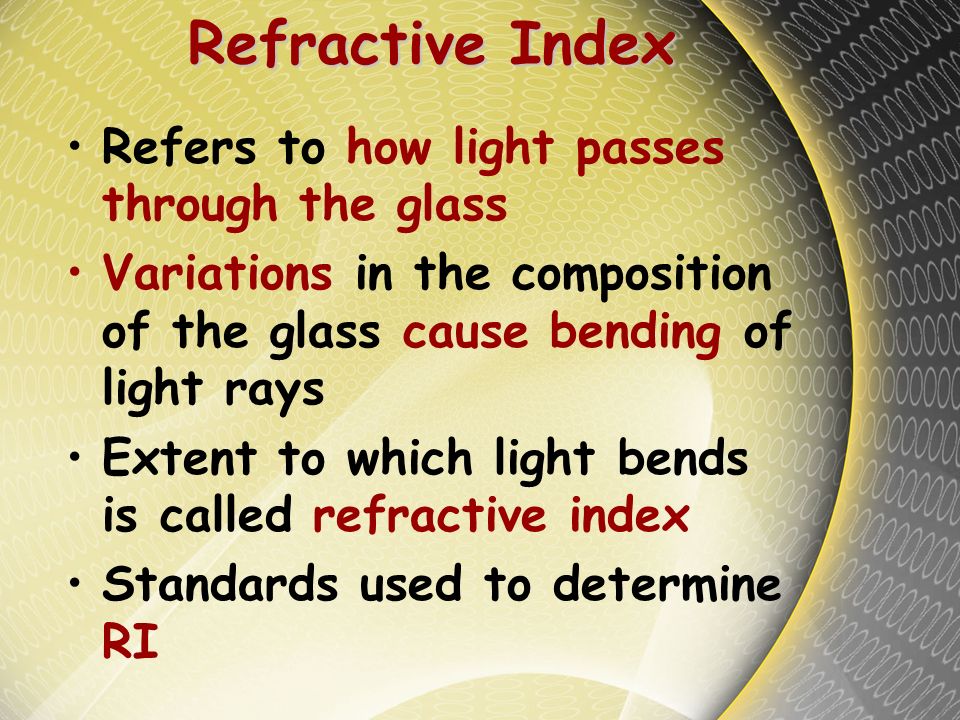 Refractive Index

• Refers to how light passes through the glass
• Variations in the composition of the glass cause bending of light rays
• Extent to which light bends is called refractive index
• Standards used to determine RI